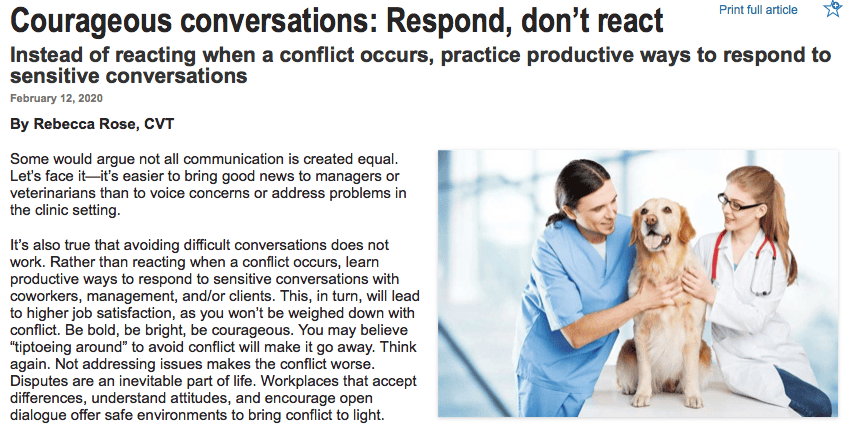 Courageous conversations: Respond, don't react

Print full article

Instead of reacting when a conflict occurs, practice productive ways to respond to sensitive conversations

February 12, 2020

By Rebecca Rose, CVT

Some would argue not all communication is created equal. Let's face it—it's easier to bring good news to managers or veterinarians than to voice concerns or address problems in the clinic setting.

It's also true that avoiding difficult conversations does not work. Rather than reacting when a conflict occurs, learn productive ways to respond to sensitive conversations with coworkers, management, and/or clients. This, in turn, will lead to higher job satisfaction, as you won't be weighed down with conflict. Be bold, be bright, be courageous. You may believe "tiptoeing around" to avoid conflict will make it go away. Think again. Not addressing issues makes the conflict worse. Disputes are an inevitable part of life. Workplaces that accept differences, understand attitudes, and encourage open dialogue offer safe environments to bring conflict to light.